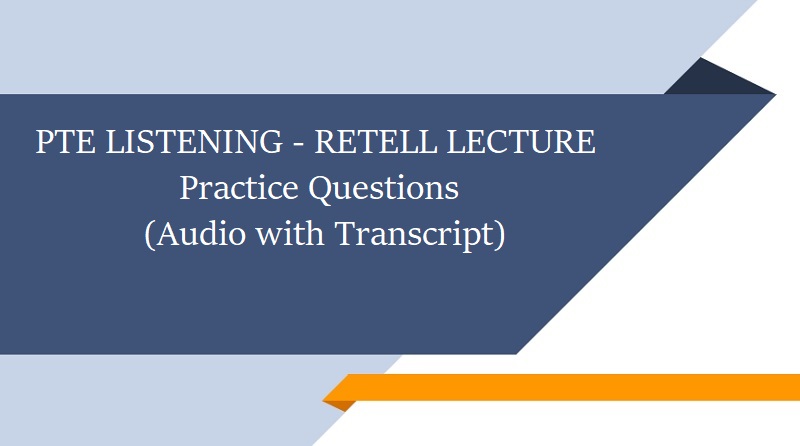 PTE LISTENING - RETELL LECTURE
Practice Questions
(Audio with Transcript)